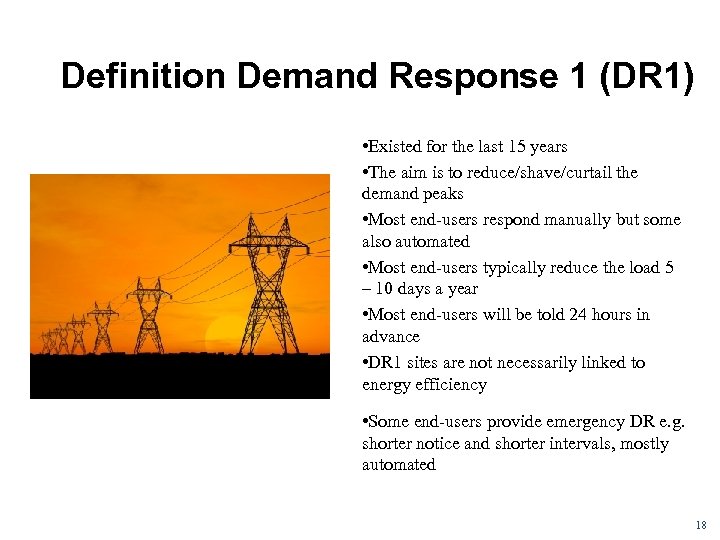 Definition Demand Response 1 (DR1)

•Existed for the last 15 years

•The aim is to reduce/shave/curtail the demand peaks

•Most end-users respond manually but some also automated

•Most end-users typically reduce the load 5 – 10 days a year

•Most end-users will be told 24 hours in advance

•DR1 sites are not necessarily linked to energy efficiency

•Some end-users provide emergency DR e.g. shorter notice and shorter intervals, mostly automated

18